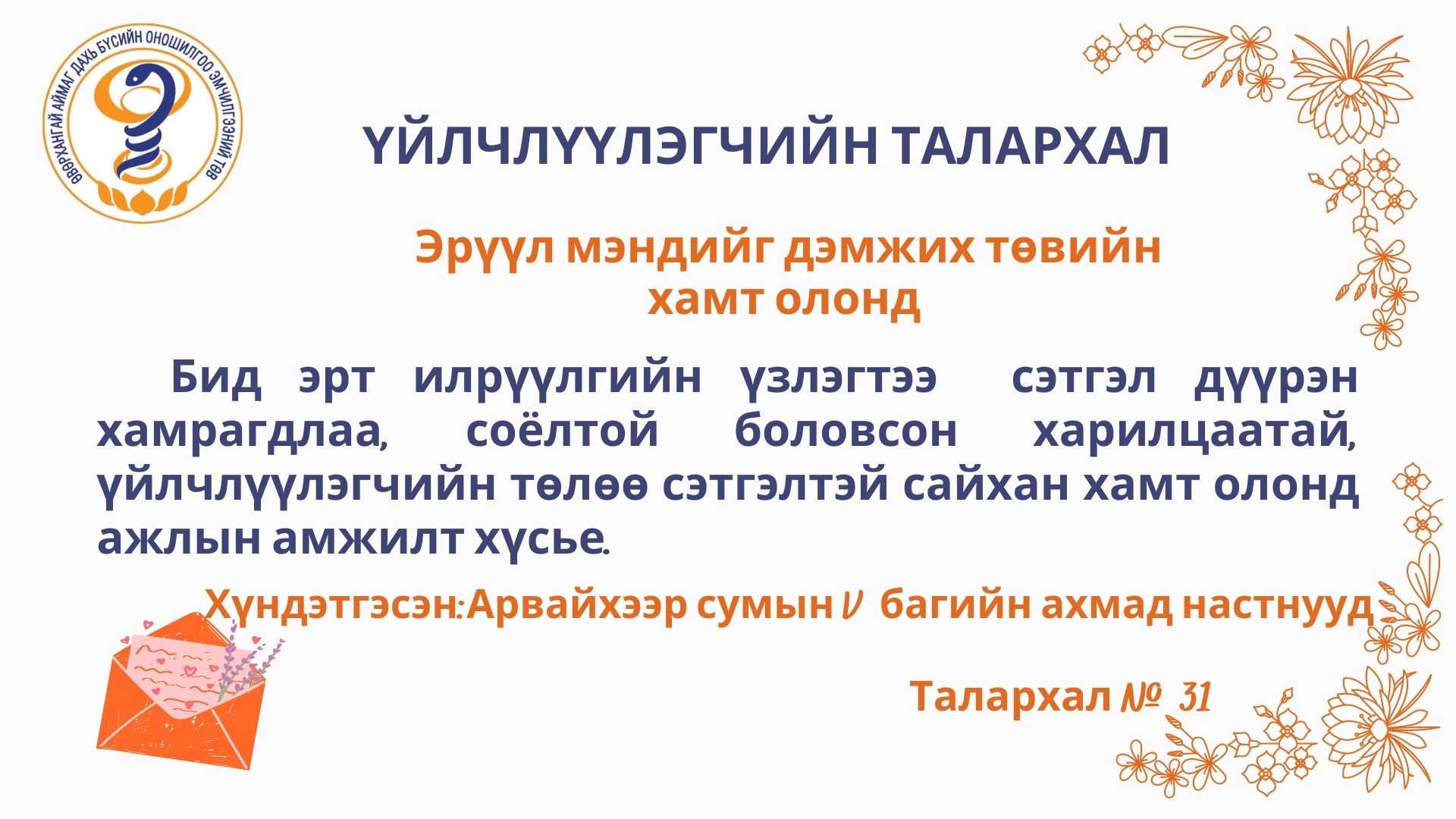 ӨВӨРХАНГАЙ АЙМАГ ДАХЬ БҮСИЙН ОНОШИЛГОО ЭМЧИЛГЭЭНИЙ ТӨВ

ҮЙЛЧЛҮҮЛЭГЧИЙН ТАЛАРХАЛ

Эрүүл мэндийг дэмжих төвийн хамт олонд

Бид эрт илрүүлгийн үзлэгтээ сэтгэл дүүрэн хамрагдлаа, соёлтой боловсон харилцаатай, үйлчлүүлэгчийн төлөө сэтгэлтэй сайхан хамт олонд ажлын амжилт хүсье.

Хүндэтгэсэн: Арвайхээр сумын V багийн ахмад настнууд

Талархал № 31